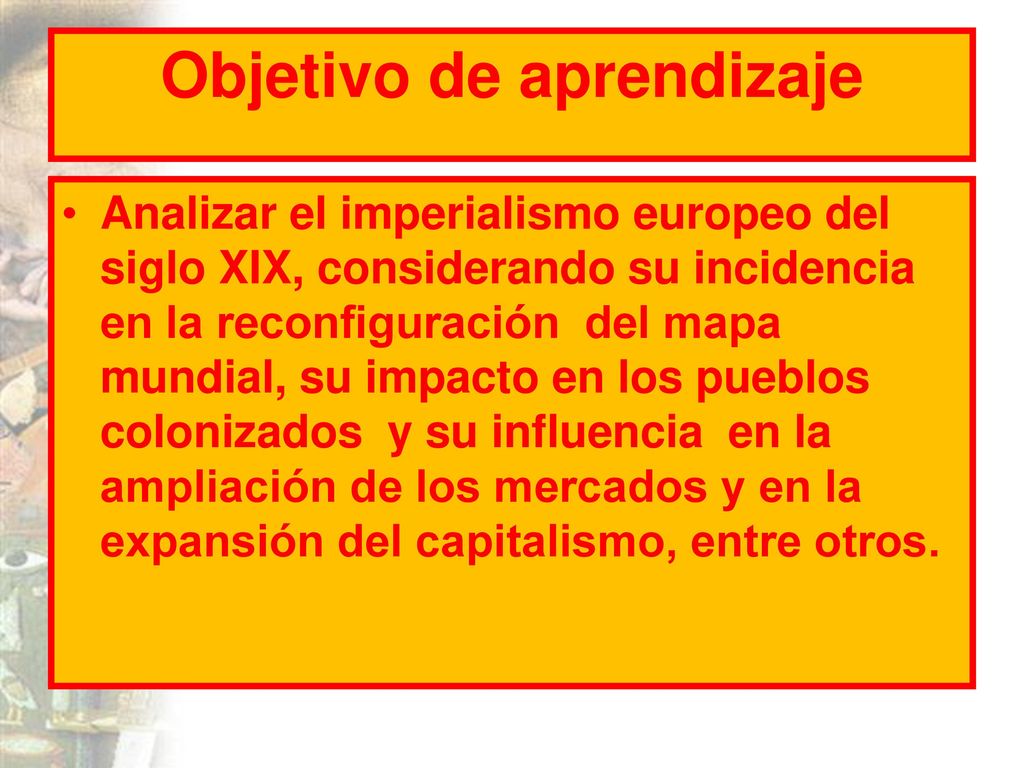 Objetivo de aprendizaje

• Analizar el imperialismo europeo del siglo XIX, considerando su incidencia en la reconfiguración del mapa mundial, su impacto en los pueblos colonizados y su influencia en la ampliación de los mercados y en la expansión del capitalismo, entre otros.